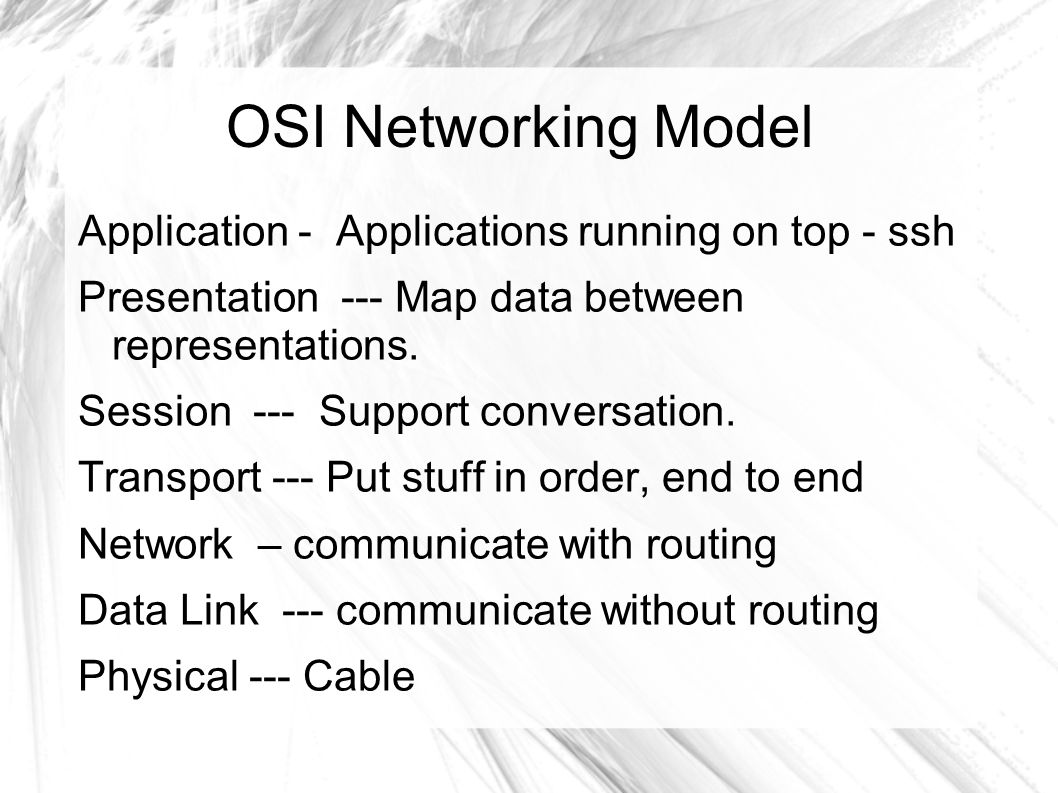 OSI Networking Model

Application - Applications running on top - ssh

Presentation --- Map data between representations.

Session --- Support conversation.

Transport --- Put stuff in order, end to end

Network – communicate with routing

Data Link --- communicate without routing

Physical --- Cable